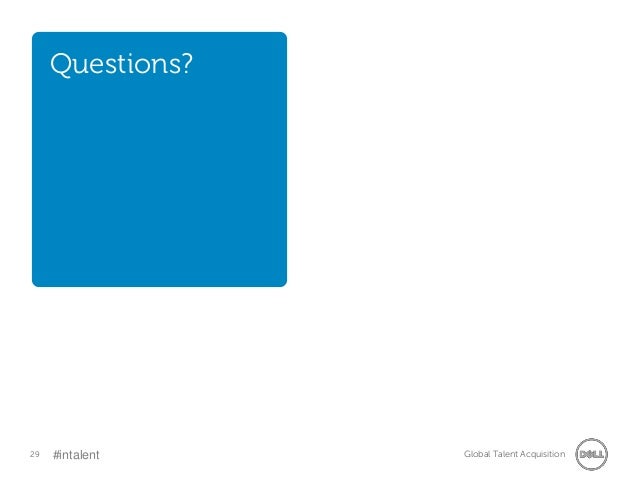 Questions?

29 #intalent

Global Talent Acquisition

DELL